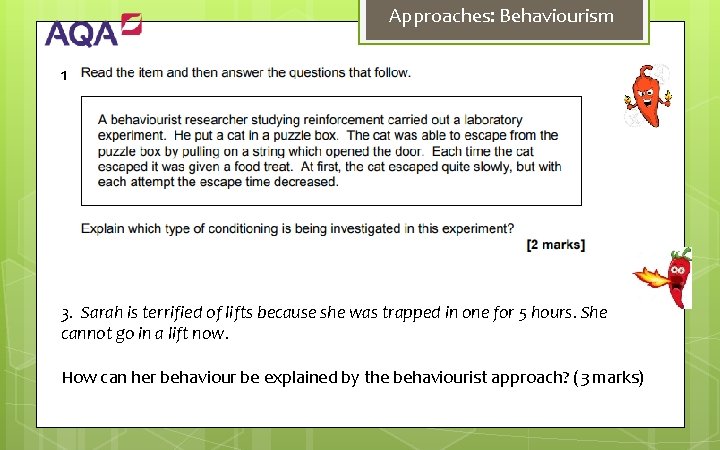 Approaches: Behaviourism

AQA

1 Read the item and then answer the questions that follow.

A behaviourist researcher studying reinforcement carried out a laboratory experiment. He put a cat in a puzzle box. The cat was able to escape from the puzzle box by pulling on a string which opened the door. Each time the cat escaped it was given a food treat. At first, the cat escaped quite slowly, but with each attempt the escape time decreased.

Explain which type of conditioning is being investigated in this experiment?

[2 marks]

3. Sarah is terrified of lifts because she was trapped in one for 5 hours. She cannot go in a lift now.

How can her behaviour be explained by the behaviourist approach? (3 marks)